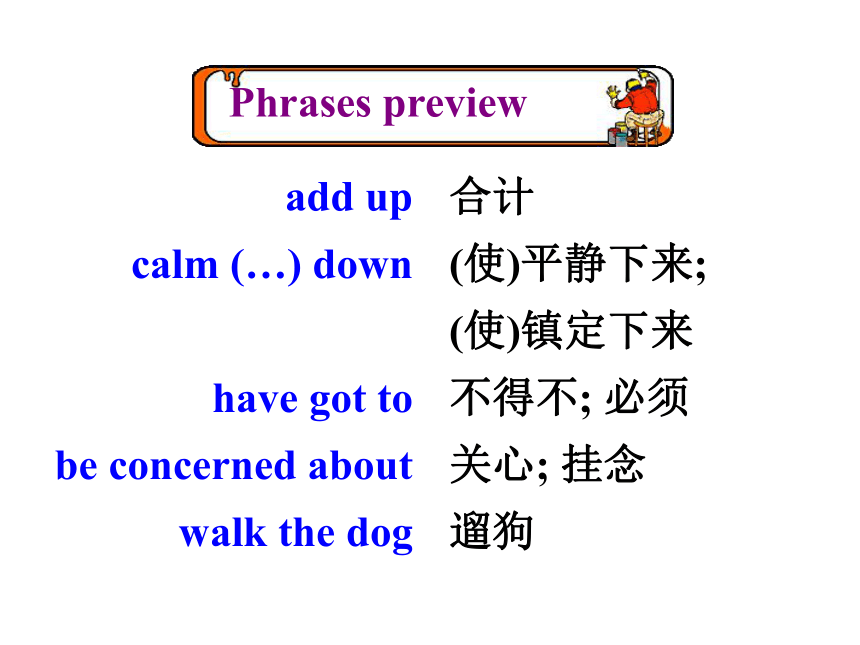 Phrases preview

add up 合计

calm (…) down (使)平静下来; (使)镇定下来

have got to 不得不; 必须

be concerned about 关心; 挂念

walk the dog 遛狗